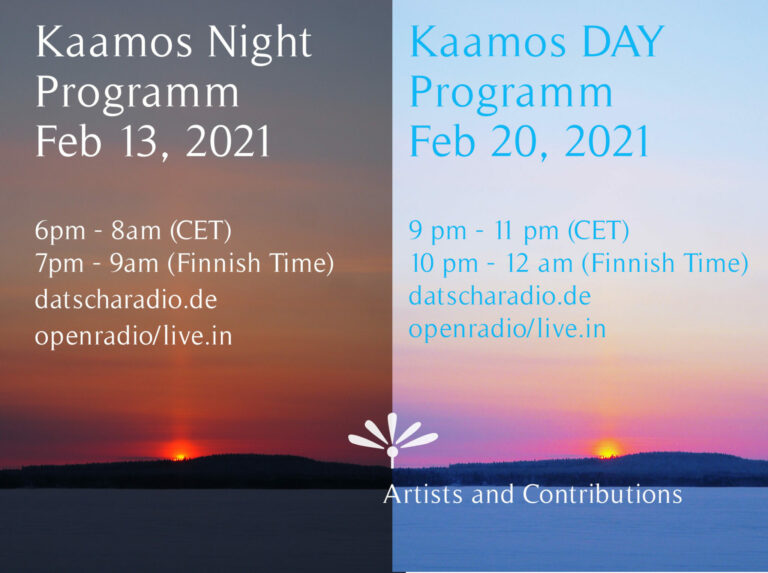 Kaamos Night Programm Feb 13, 2021

6pm - 8am (CET)
7pm - 9am (Finnish Time)
datscharadio.de
openradio/live.in

Kaamos DAY Programm Feb 20, 2021

9 pm - 11 pm (CET)
10 pm - 12 am (Finnish Time)
datscharadio.de
openradio/live.in

Artists and Contributions